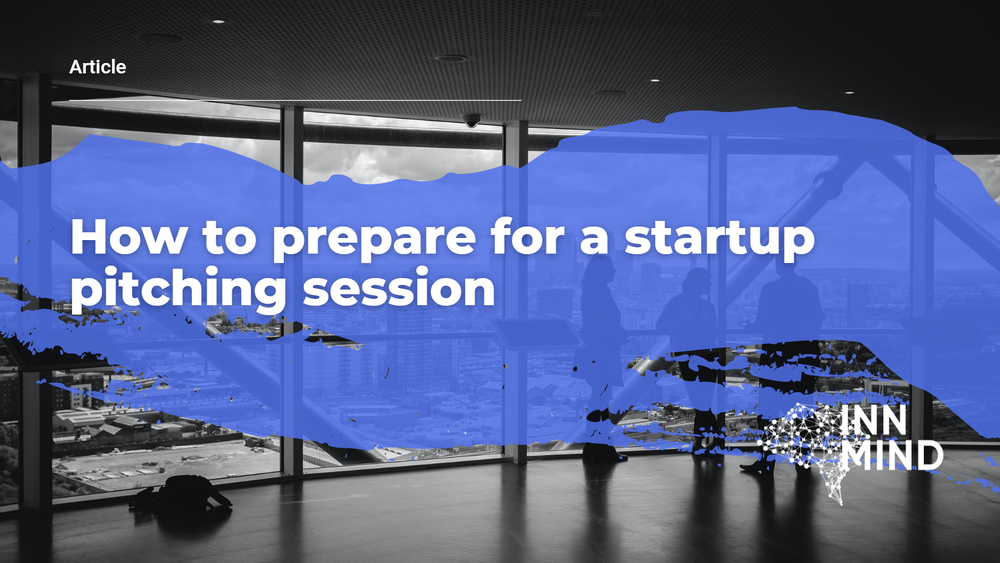 Article

How to prepare for a startup pitching session

INN MIND